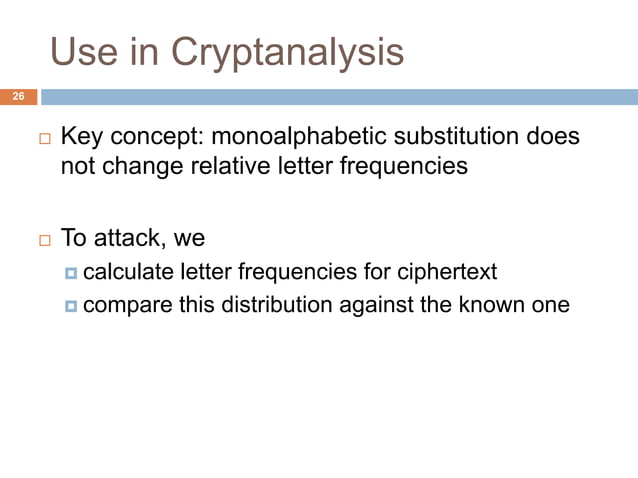 Use in Cryptanalysis

26

Key concept: monoalphabetic substitution does not change relative letter frequencies

To attack, we

calculate letter frequencies for ciphertext

compare this distribution against the known one